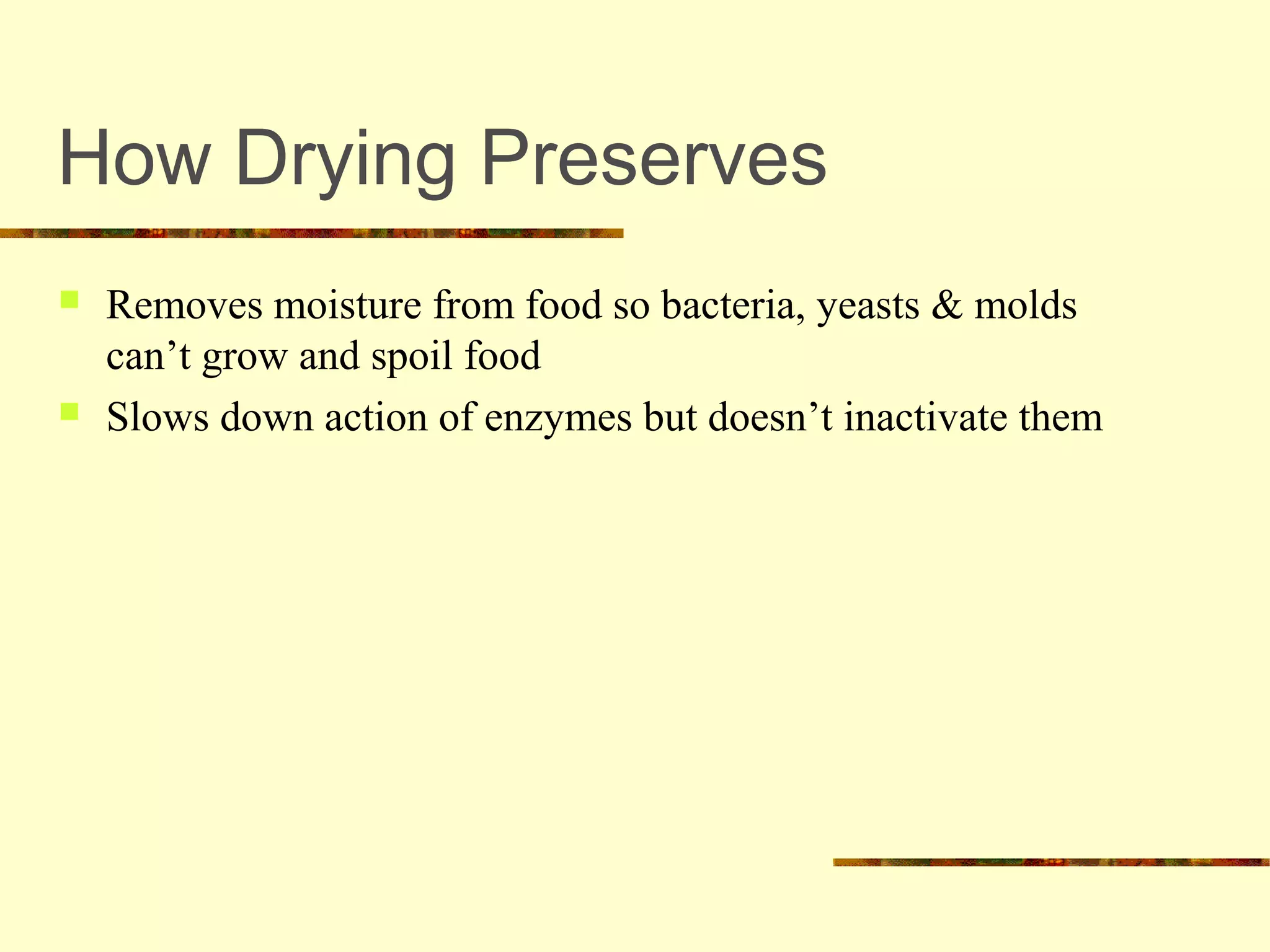 How Drying Preserves

- Removes moisture from food so bacteria, yeasts & molds can’t grow and spoil food
- Slows down action of enzymes but doesn’t inactivate them